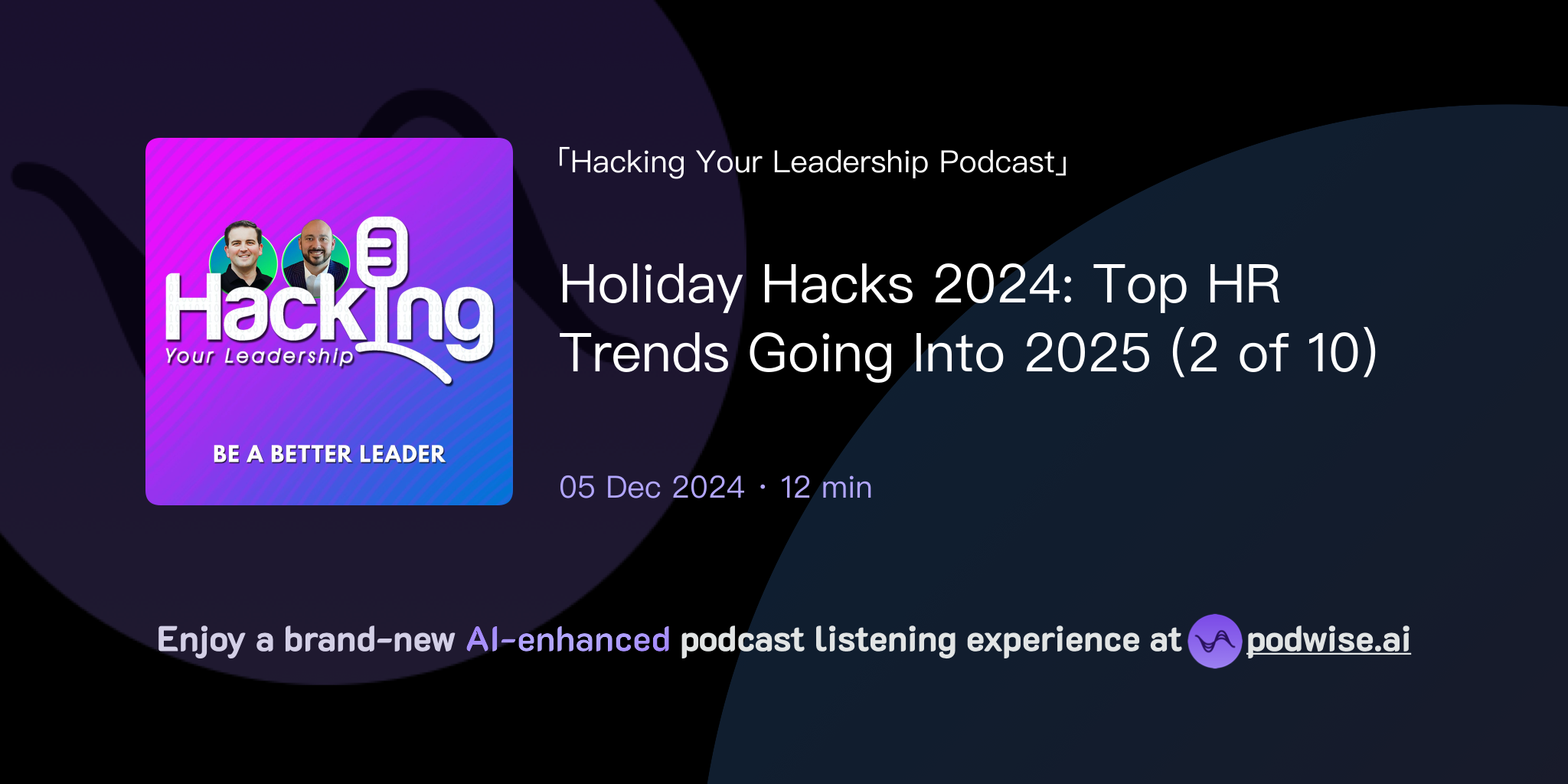 Hacking
Your Leadership
BE A BETTER LEADER

「Hacking Your Leadership Podcast」

Holiday Hacks 2024: Top HR Trends Going Into 2025 (2 of 10)

05 Dec 2024 · 12 min

Enjoy a brand-new AI-enhanced podcast listening experience at podwise.ai